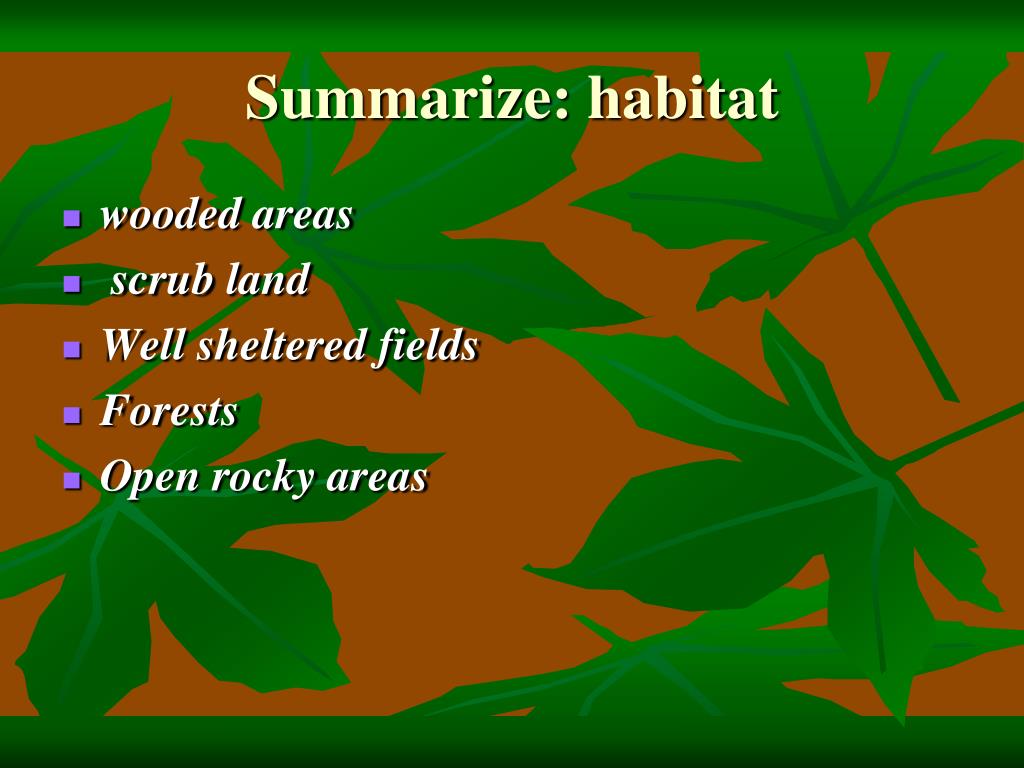 Summarize: habitat

- wooded areas
- scrub land
- Well sheltered fields
- Forests
- Open rocky areas